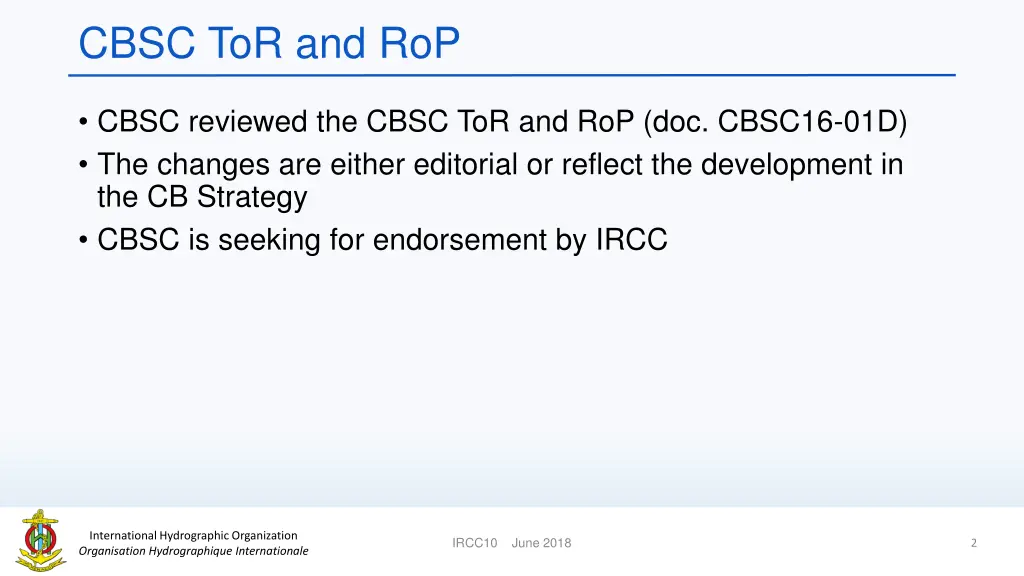 CBSC ToR and RoP

• CBSC reviewed the CBSC ToR and RoP (doc. CBSC16-01D)
• The changes are either editorial or reflect the development in the CB Strategy
• CBSC is seeking for endorsement by IRCC

International Hydrographic Organization
Organisation Hydrographique Internationale

IRCC10 June 2018

2